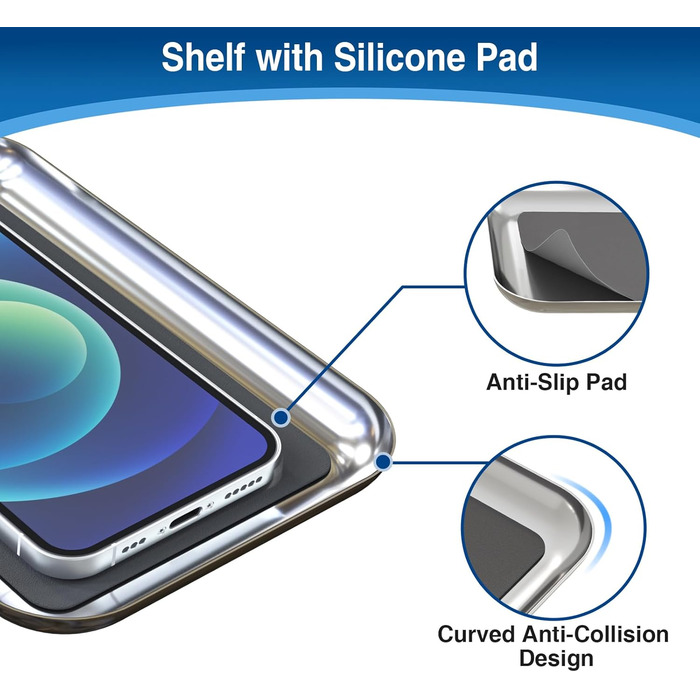 Shelf with Silicone Pad

Anti-Slip Pad

Curved Anti-Collision Design